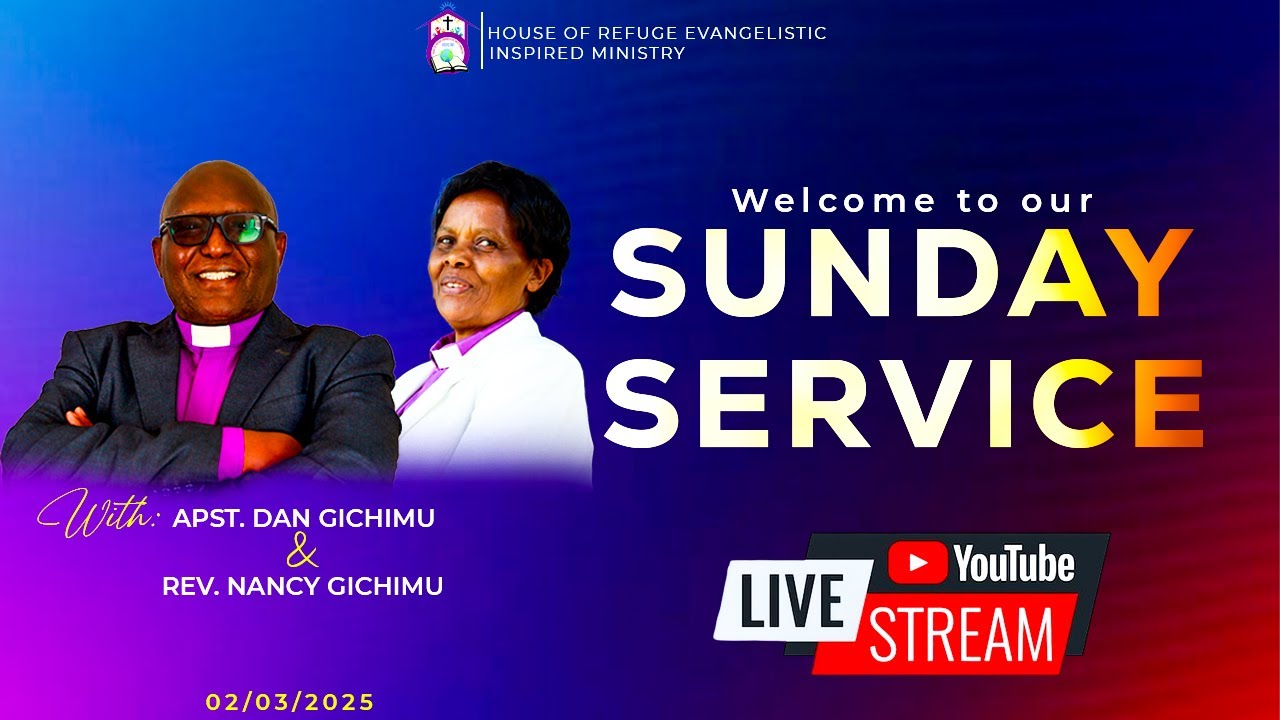 HOUSE OF REFUGE EVANGELISTIC
INSPIRED MINISTRY

Welcome to our
SUNDAY
SERVICE

With: APST. DAN GICHIMU
&
REV. NANCY GICHIMU

YouTube
LIVE
STREAM

02/03/2025